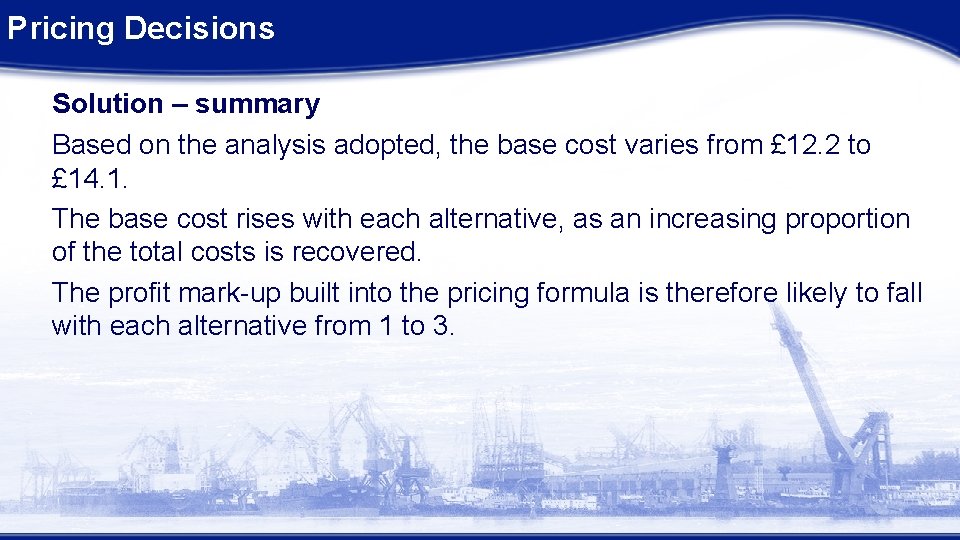 Pricing Decisions

Solution – summary

Based on the analysis adopted, the base cost varies from £12.2 to £14.1.

The base cost rises with each alternative, as an increasing proportion of the total costs is recovered.

The profit mark-up built into the pricing formula is therefore likely to fall with each alternative from 1 to 3.